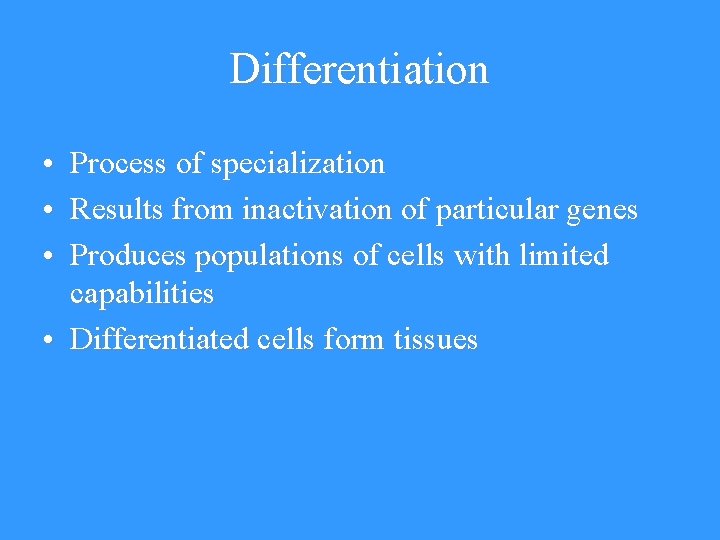 Differentiation

• Process of specialization
• Results from inactivation of particular genes
• Produces populations of cells with limited capabilities
• Differentiated cells form tissues